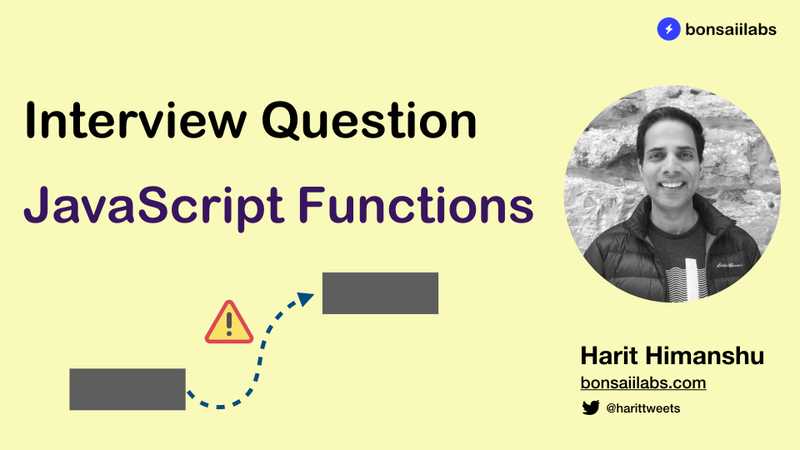 bonsaiilabs

Interview Question

JavaScript Functions

Harit Himanshu

bonsaiilabs.com

@harittweets